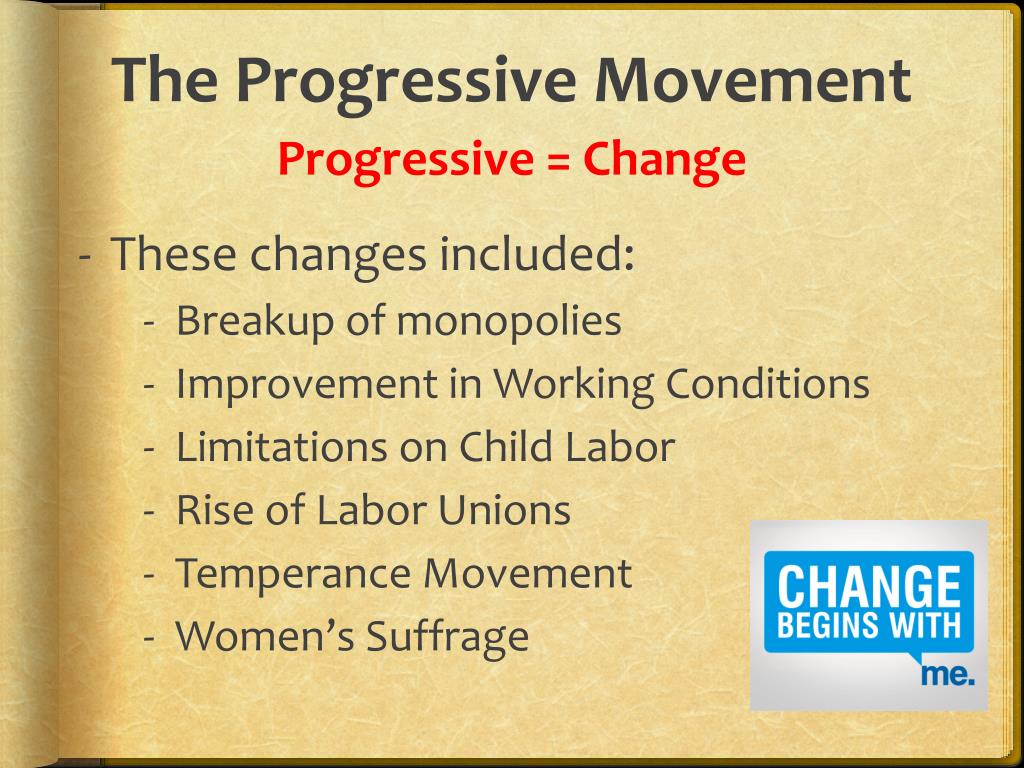 The Progressive Movement

Progressive = Change

- These changes included:
  - Breakup of monopolies
  - Improvement in Working Conditions
  - Limitations on Child Labor
  - Rise of Labor Unions
  - Temperance Movement
  - Women's Suffrage

CHANGE BEGINS WITH me.